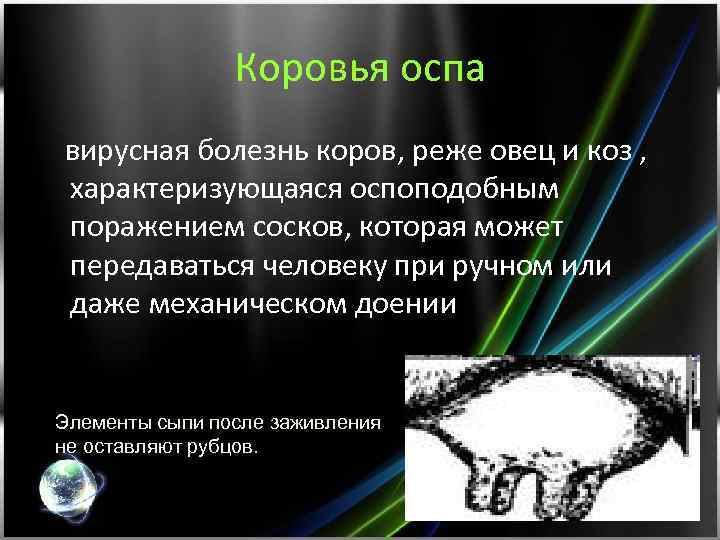 Коровья оспа

вирусная болезнь коров, реже овец и коз , характеризующаяся оспоподобным поражением сосков, которая может передаваться человеку при ручном или даже механическом доении

Элементы сыпи после заживления не оставляют рубцов.